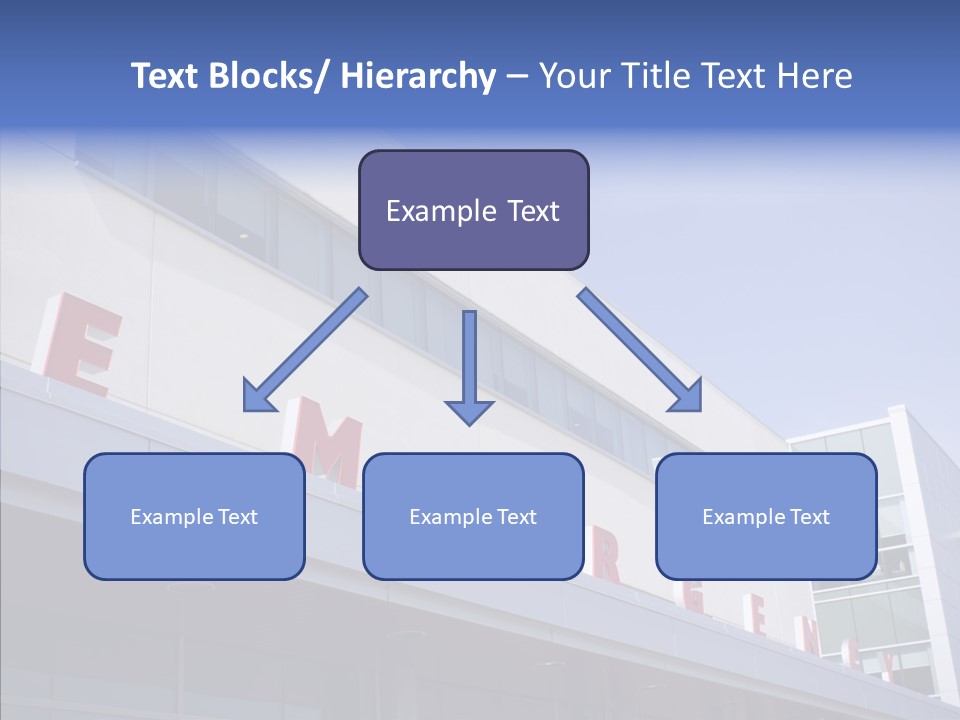 Text Blocks/ Hierarchy – Your Title Text Here

Example Text

Example Text

Example Text

Example Text

EMERGENCY